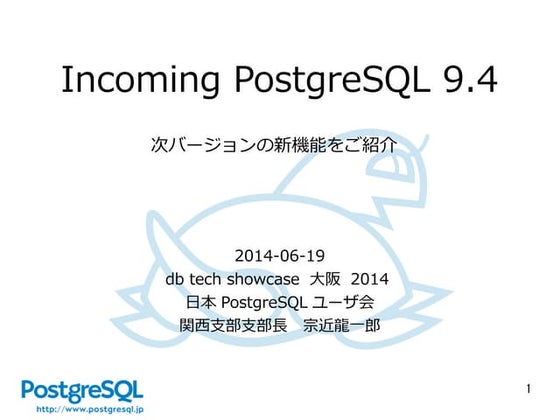 Incoming PostgreSQL 9.4

次バージョンの新機能をご紹介

2014-06-19
db tech showcase 大阪 2014
日本 PostgreSQL ユーザ会
関西支部支部長 宗近龍一郎

PostgreSQL
http://www.postgresql.jp

1